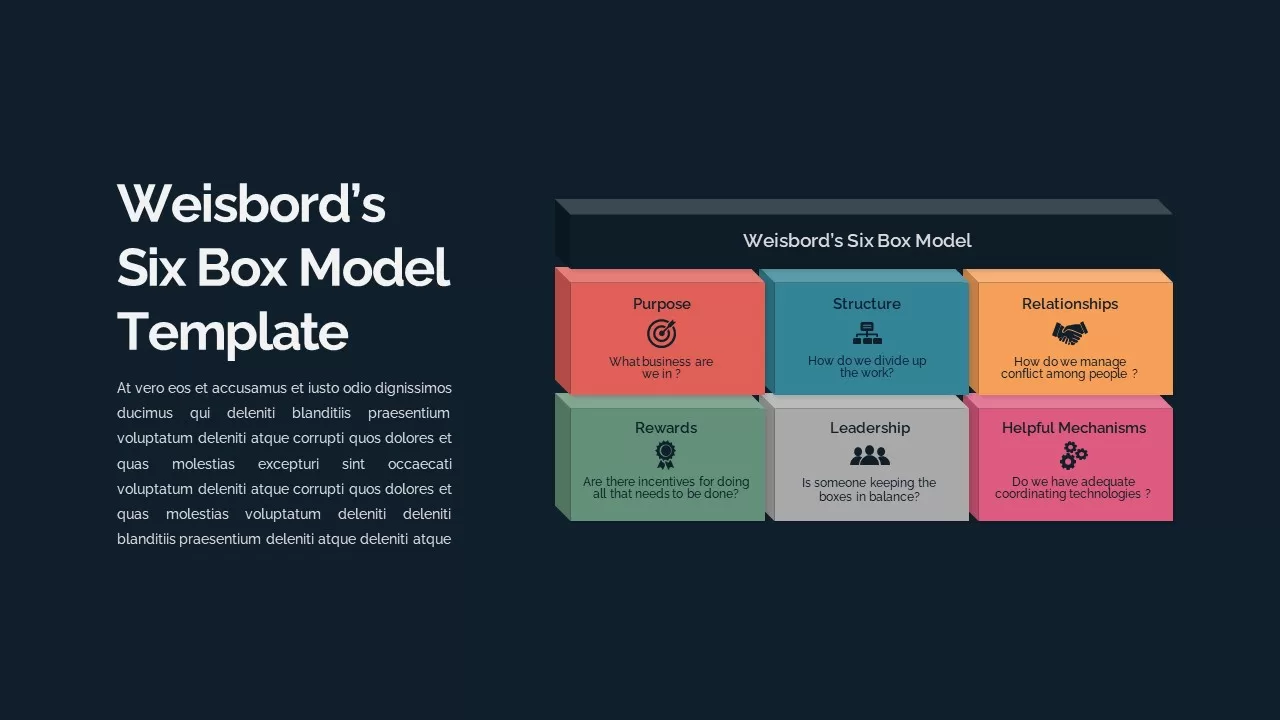 Weisbord's Six Box Model Template

At vero eos et accusamus et iusto odio dignissimos ducimus qui deleniti blanditiis praesentium voluptatum deleniti atque corrupti quos dolores et quas molestias excepturi sint occaecati voluptatum deleniti atque corrupti quos dolores et quas molestias voluptatum deleniti deleniti blanditiis praesentium deleniti atque deleniti atque

Weisbord's Six Box Model

Purpose
What business are we in ?

Structure
How do we divide up the work?

Relationships
How do we manage conflict among people ?

Rewards
Are there incentives for doing all that needs to be done?

Leadership
Is someone keeping the boxes in balance?

Helpful Mechanisms
Do we have adequate coordinating technologies ?